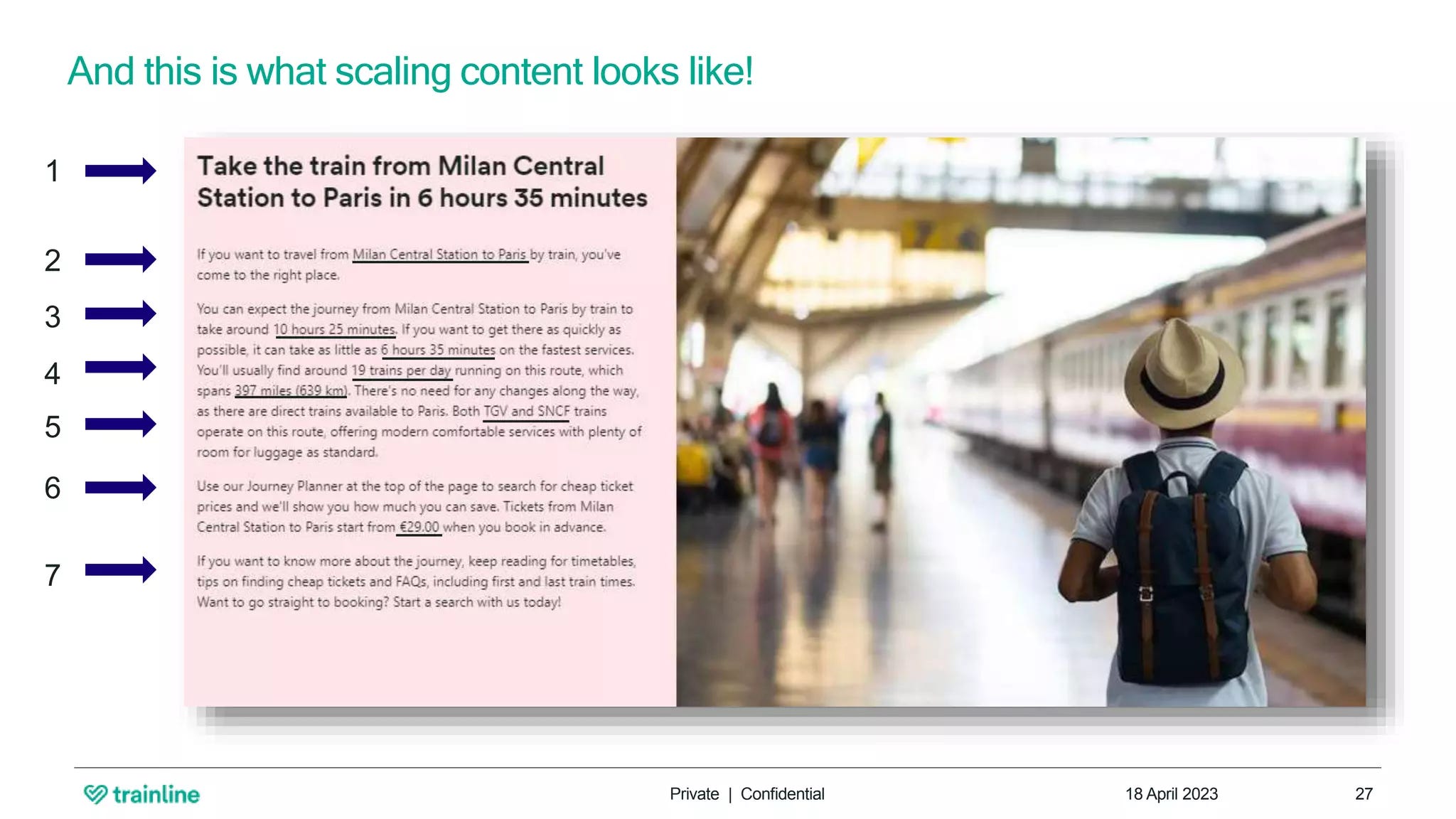 And this is what scaling content looks like!

1

2

3

4

5

6

7

Take the train from Milan Central Station to Paris in 6 hours 35 minutes

If you want to travel from Milan Central Station to Paris by train, you've come to the right place.

You can expect the journey from Milan Central Station to Paris by train to take around 10 hours 25 minutes. If you want to get there as quickly as possible, it can take as little as 6 hours 35 minutes on the fastest services. You'll usually find around 19 trains per day running on this route, which spans 397 miles (639 km). There's no need for any changes along the way, as there are direct trains available to Paris. Both TGV and SNCF trains operate on this route, offering modern comfortable services with plenty of room for luggage as standard.

Use our Journey Planner at the top of the page to search for cheap ticket prices and we'll show you how much you can save. Tickets from Milan Central Station to Paris start from €29.00 when you book in advance.

If you want to know more about the journey, keep reading for timetables, tips on finding cheap tickets and FAQs, including first and last train times. Want to go straight to booking? Start a search with us today!

trainline

Private | Confidential

18 April 2023

27